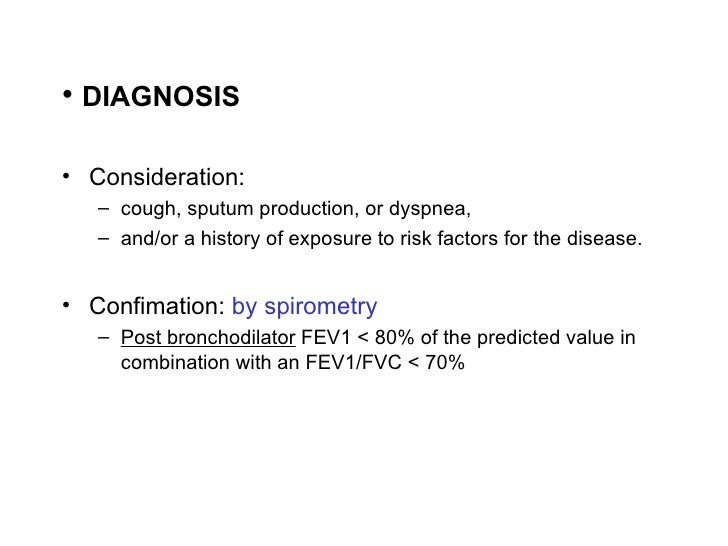 • DIAGNOSIS

• Consideration:
– cough, sputum production, or dyspnea,
– and/or a history of exposure to risk factors for the disease.

• Confimation: by spirometry
– Post bronchodilator FEV1 < 80% of the predicted value in combination with an FEV1/FVC < 70%